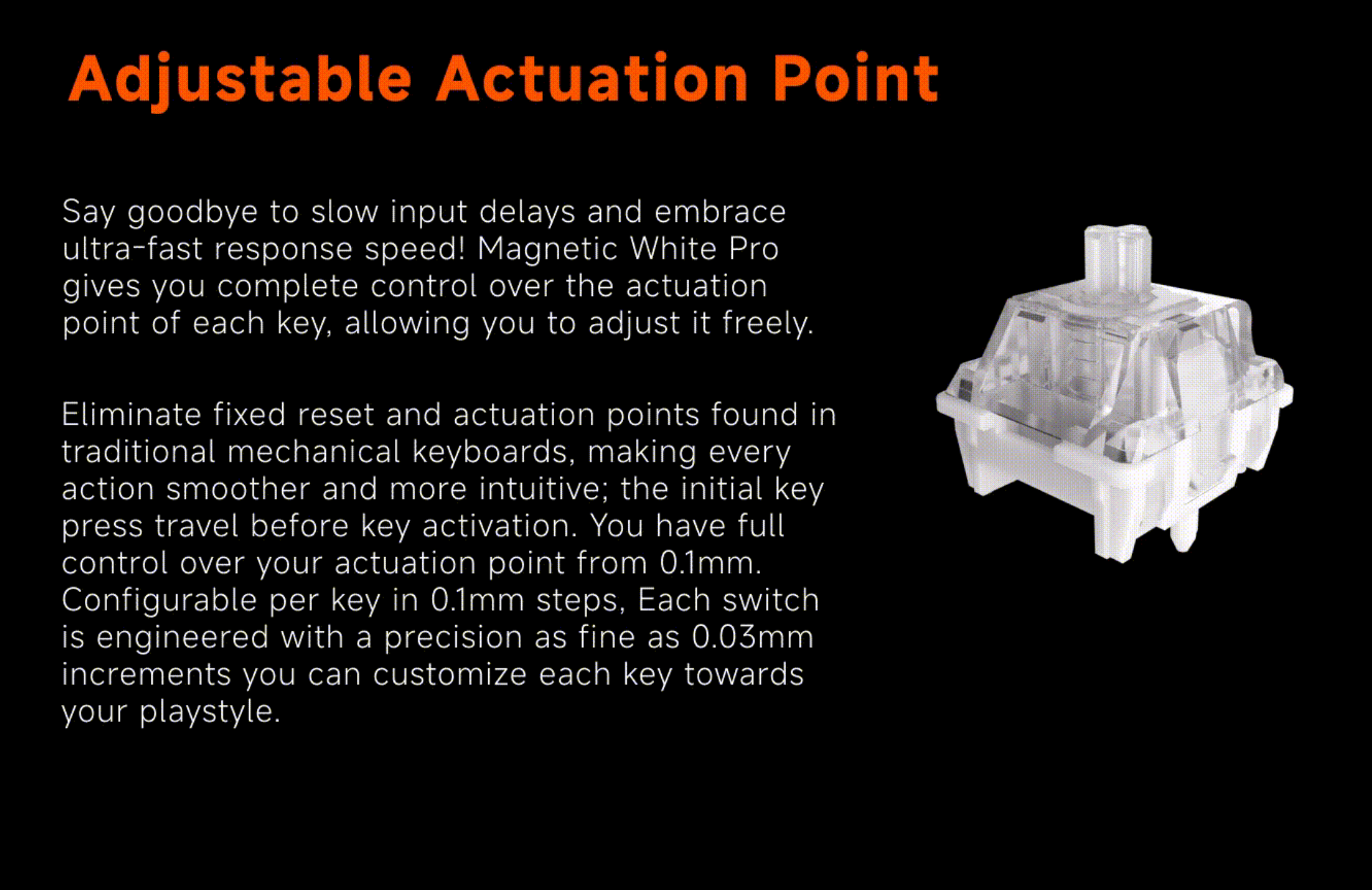 Adjustable Actuation Point

Say goodbye to slow input delays and embrace ultra-fast response speed! Magnetic White Pro gives you complete control over the actuation point of each key, allowing you to adjust it freely.

Eliminate fixed reset and actuation points found in traditional mechanical keyboards, making every action smoother and more intuitive; the initial key press travel before key activation. You have full control over your actuation point from 0.1mm. Configurable per key in 0.1mm steps, Each switch is engineered with a precision as fine as 0.03mm increments you can customize each key towards your playstyle.